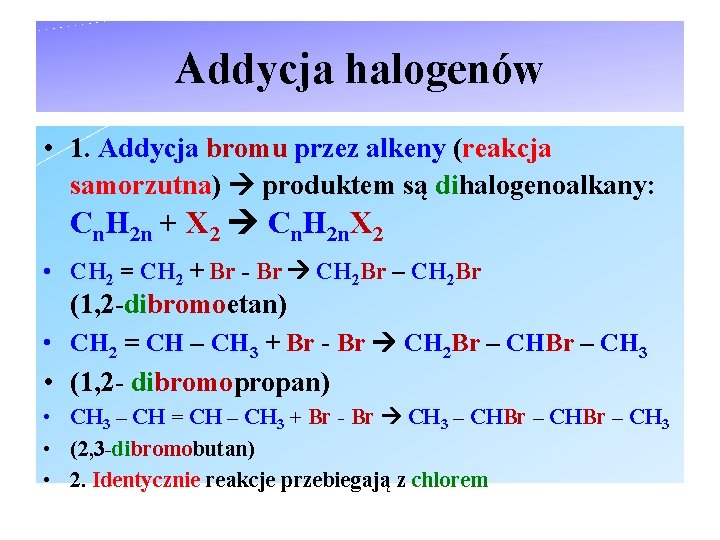 Addycja halogenów

• 1. Addycja bromu przez alkeny (reakcja samorzutna) → produktem są dihalogenoalkany: $C_nH_{2n} + X_2 \rightarrow C_nH_{2n}X_2$

• $CH_2 = CH_2 + Br - Br \rightarrow CH_2Br - CH_2Br$ (1,2-dibromoetan)

• $CH_2 = CH - CH_3 + Br - Br \rightarrow CH_2Br - CHBr - CH_3$

• (1,2- dibromopropan)

• $CH_3 - CH = CH - CH_3 + Br - Br \rightarrow CH_3 - CHBr - CHBr - CH_3$

• (2,3-dibromobutan)

• 2. Identycznie reakcje przebiegają z chlorem